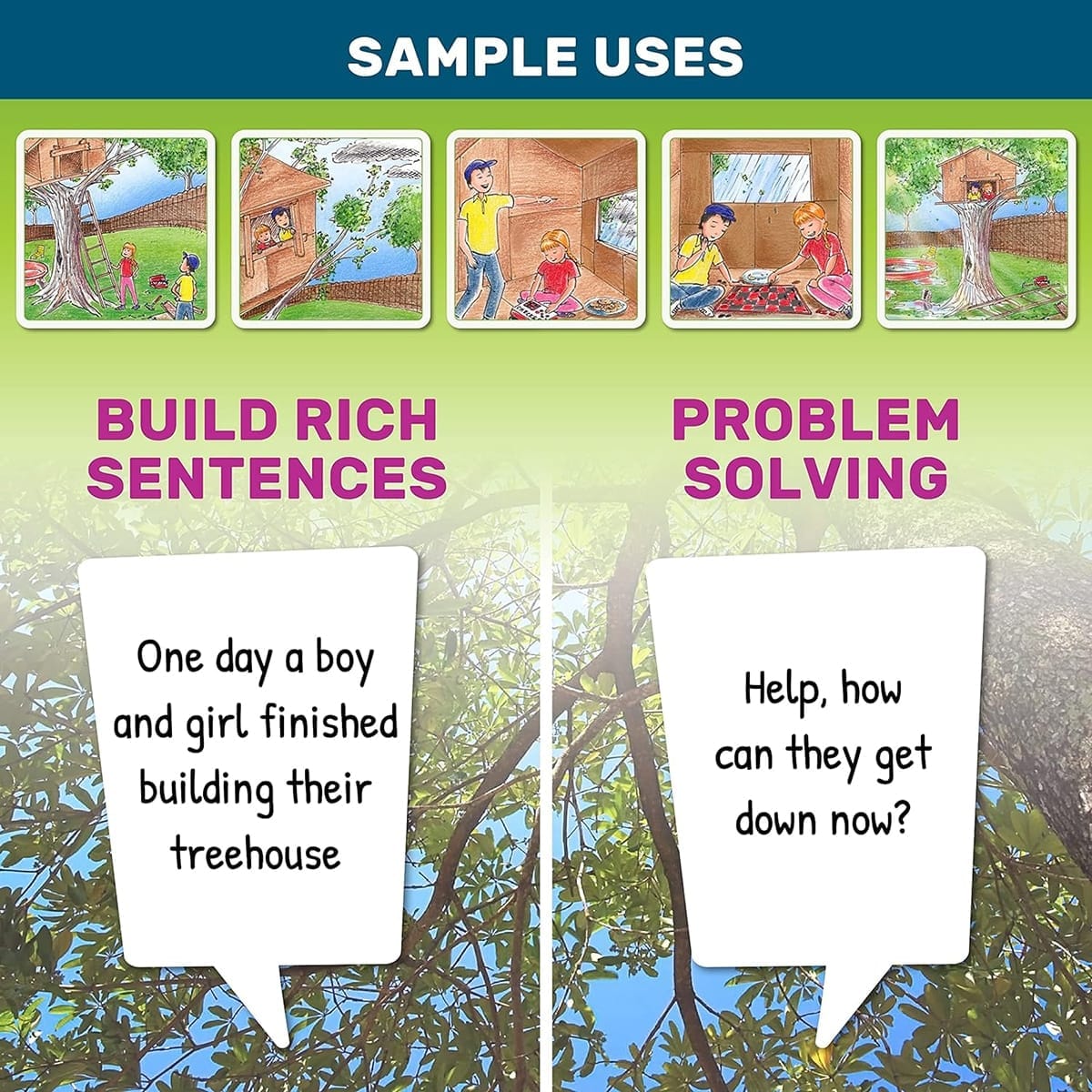 SAMPLE USES

BUILD RICH SENTENCES

One day a boy and girl finished building their treehouse

PROBLEM SOLVING

Help, how can they get down now?